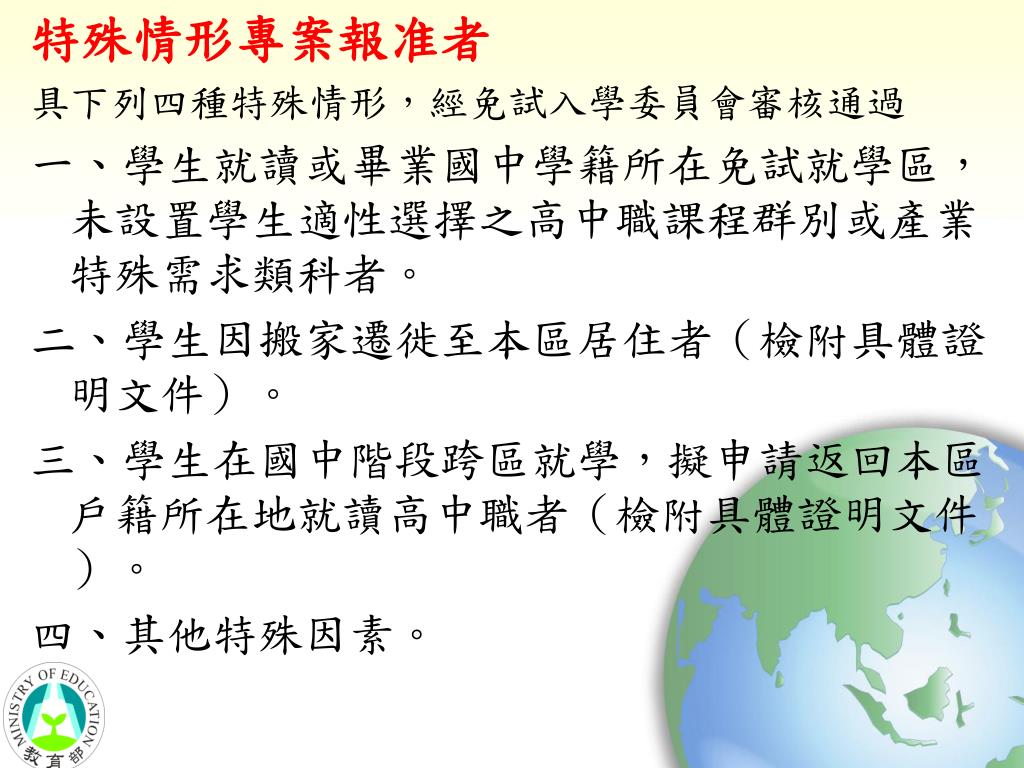 特殊情形專案報准者

具下列四種特殊情形，經免試入學委員會審核通過

一、學生就讀或畢業國中學籍所在免試就學區，未設置學生適性選擇之高中職課程群別或產業特殊需求類科者。

二、學生因搬家遷徙至本區居住者（檢附具體證明文件）。

三、學生在國中階段跨區就學，擬申請返回本區戶籍所在地就讀高中職者（檢附具體證明文件）。

四、其他特殊因素。

MINISTRY OF EDUCATION
教育部